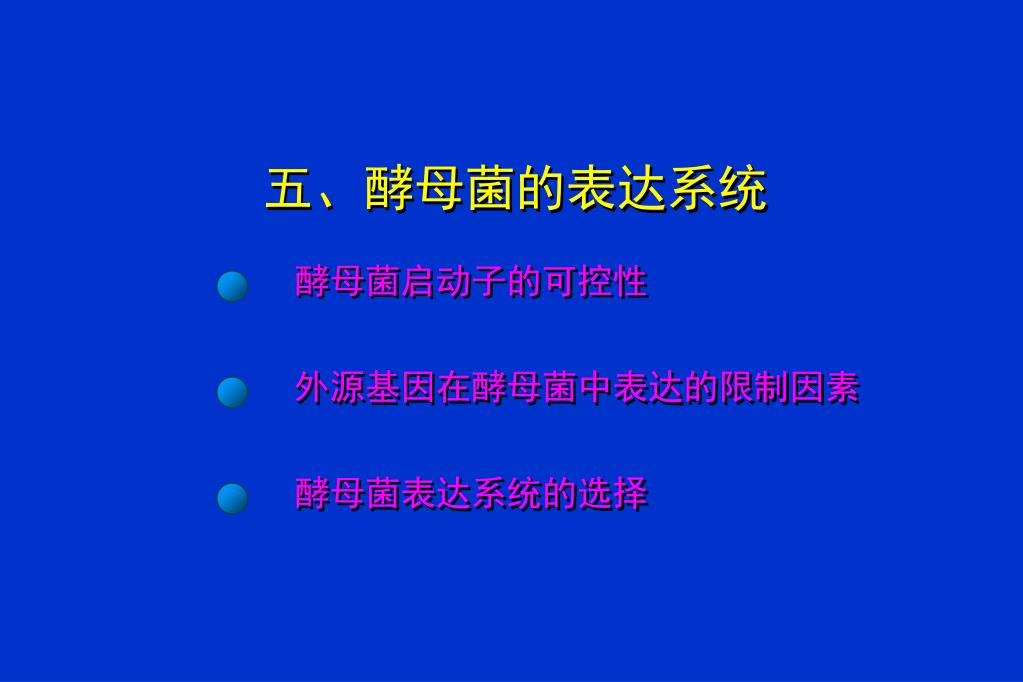 五、酵母菌的表达系统

酵母菌启动子的可控性

外源基因在酵母菌中表达的限制因素

酵母菌表达系统的选择